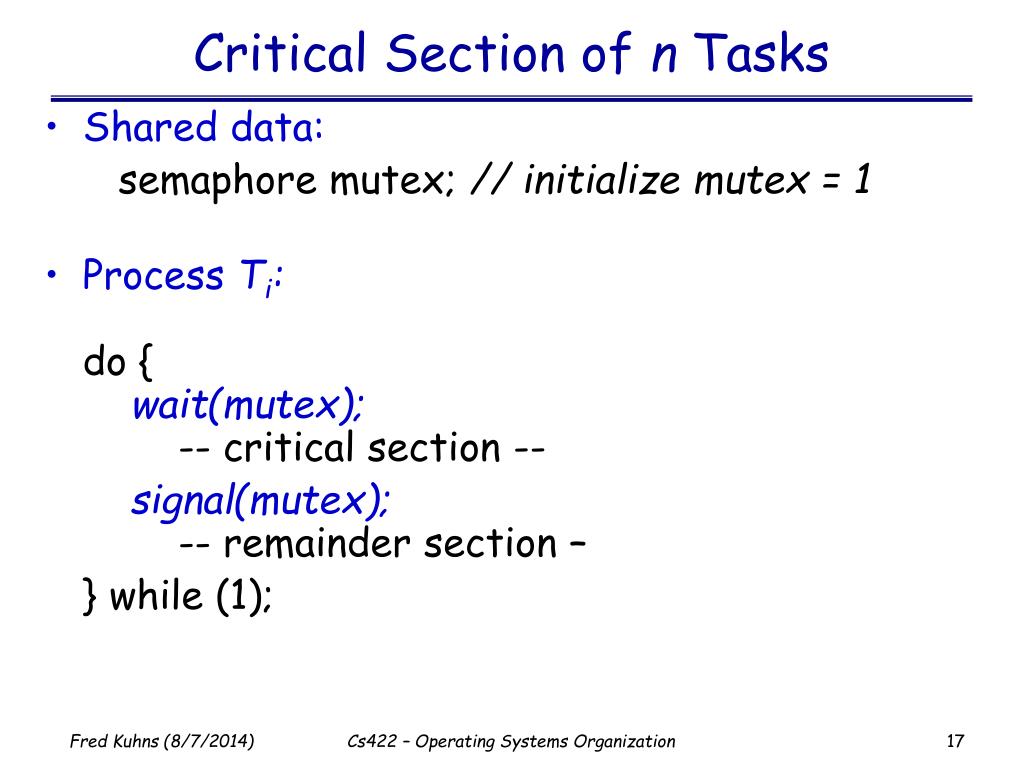 Critical Section of n Tasks

• Shared data:
semaphore mutex; // initialize mutex = 1

• Process $T_i$:

do {
wait(mutex);
-- critical section --
signal(mutex);
-- remainder section –
} while (1);

Fred Kuhns (8/7/2014)

Cs422 – Operating Systems Organization

17